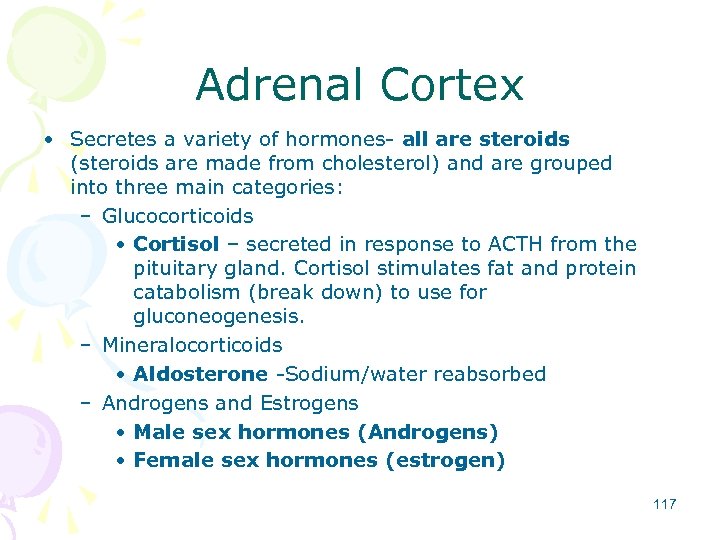 Adrenal Cortex

• Secretes a variety of hormones- all are steroids (steroids are made from cholesterol) and are grouped into three main categories:
 – Glucocorticoids
  • Cortisol – secreted in response to ACTH from the pituitary gland. Cortisol stimulates fat and protein catabolism (break down) to use for gluconeogenesis.
 – Mineralocorticoids
  • Aldosterone -Sodium/water reabsorbed
 – Androgens and Estrogens
  • Male sex hormones (Androgens)
  • Female sex hormones (estrogen)

117